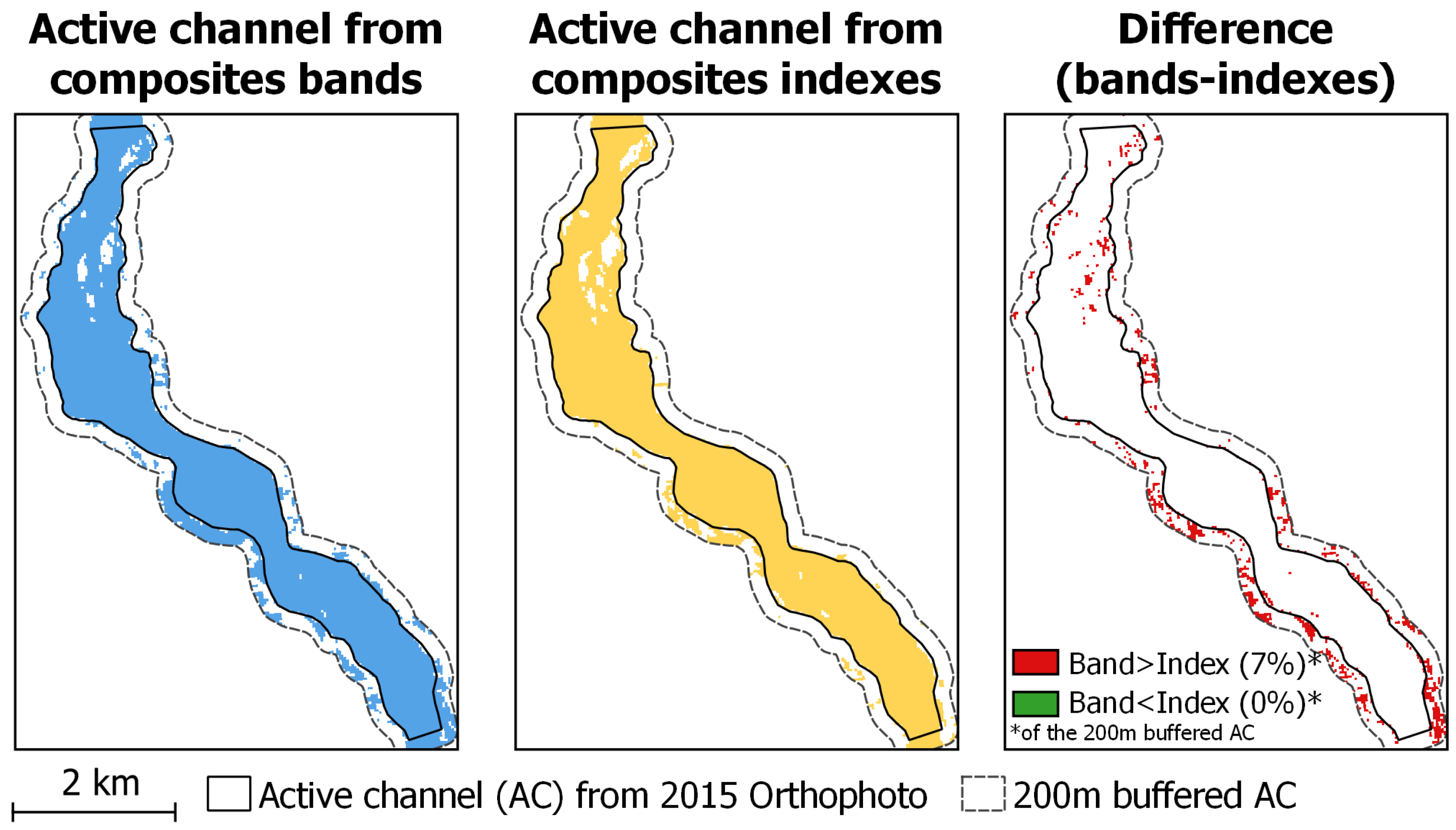 Active channel from composites bands

Active channel from composites indexes

Difference (bands-indexes)

Band>Index (7%)*
Band<Index (0%)*
*of the 200m buffered AC

2 km

Active channel (AC) from 2015 Orthophoto

200m buffered AC